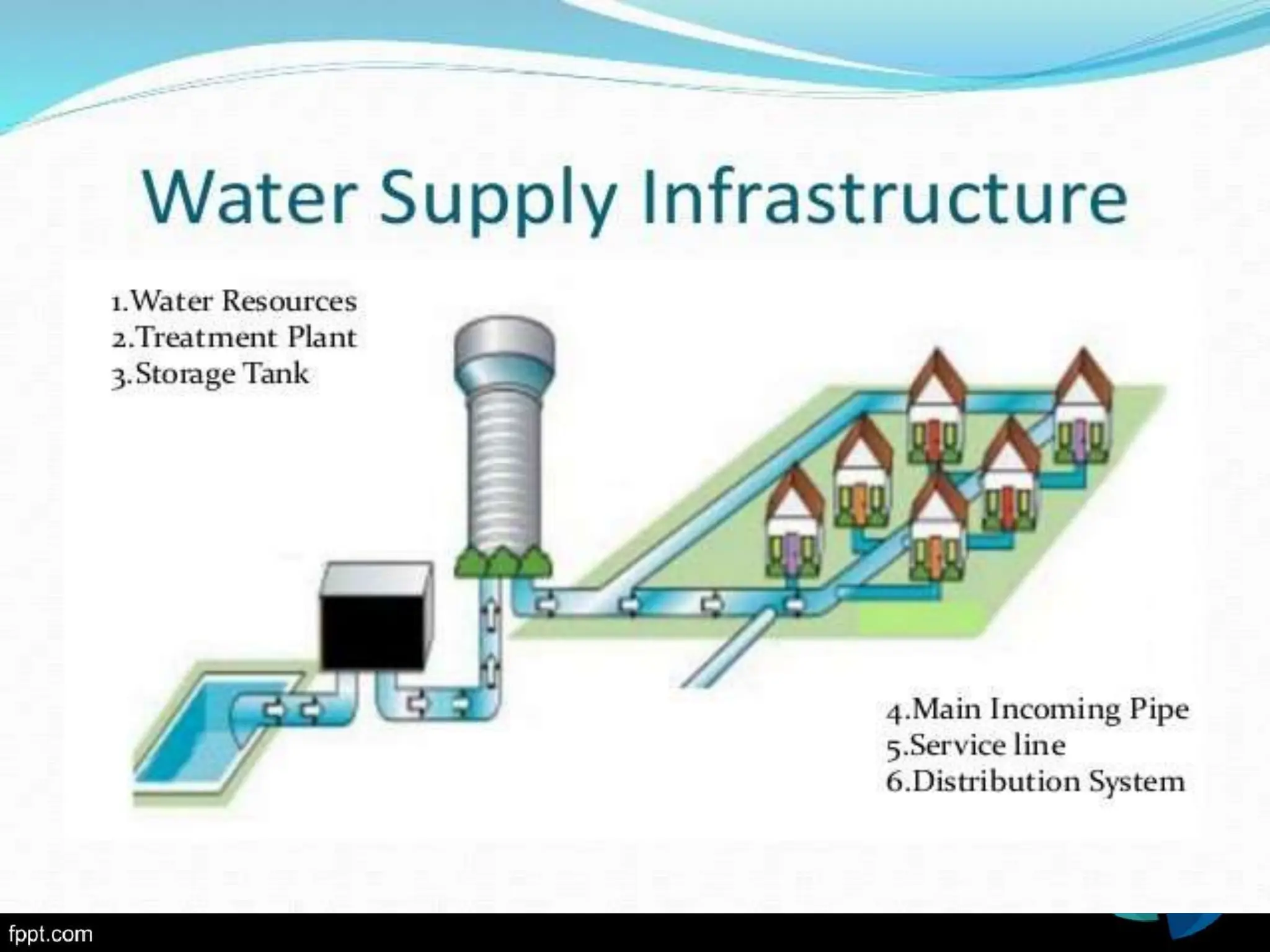 Water Supply Infrastructure

1.Water Resources
2.Treatment Plant
3.Storage Tank

4.Main Incoming Pipe
5.Service line
6.Distribution System

fppt.com